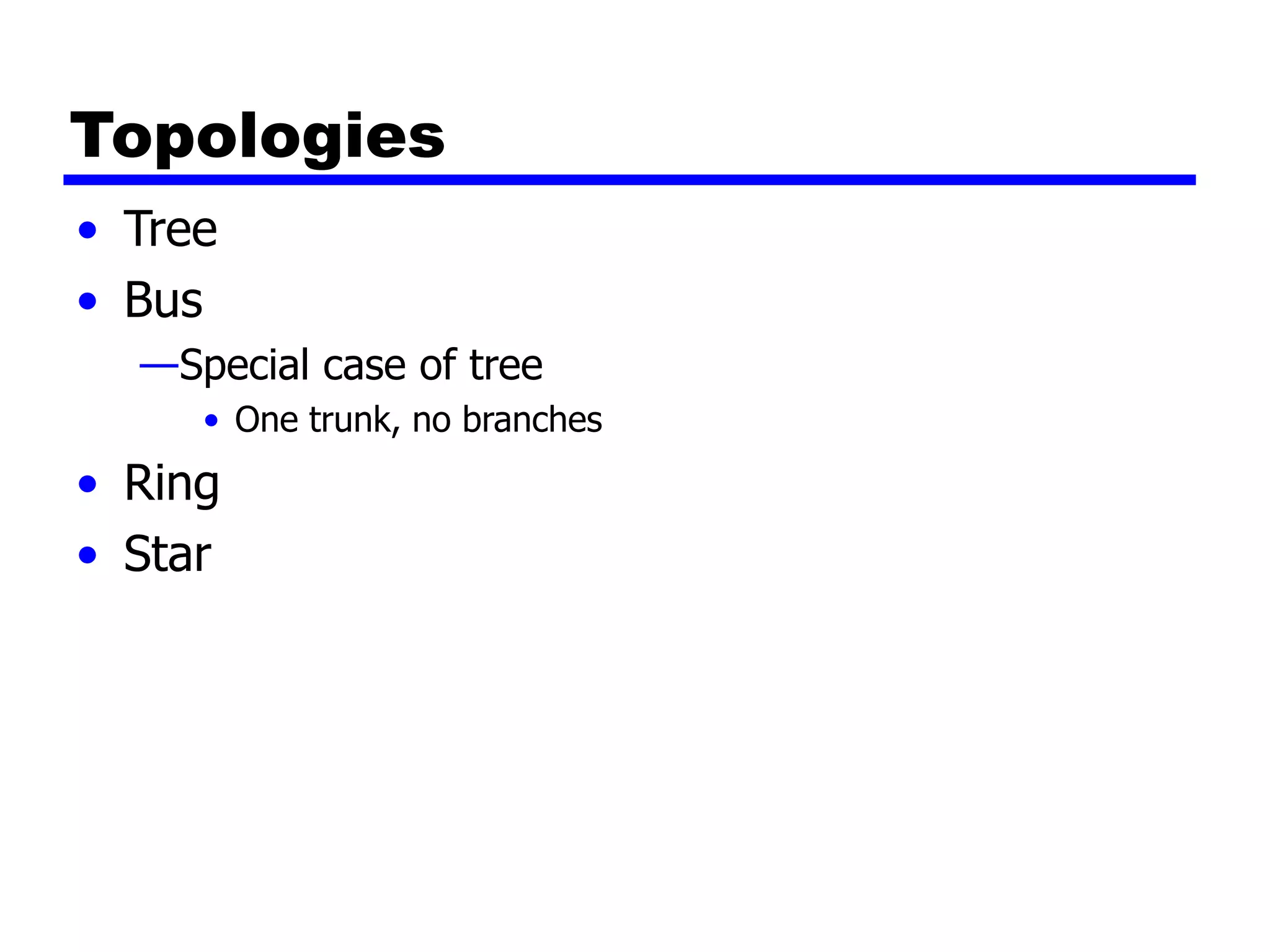 Topologies

• Tree
• Bus
—Special case of tree
• One trunk, no branches
• Ring
• Star